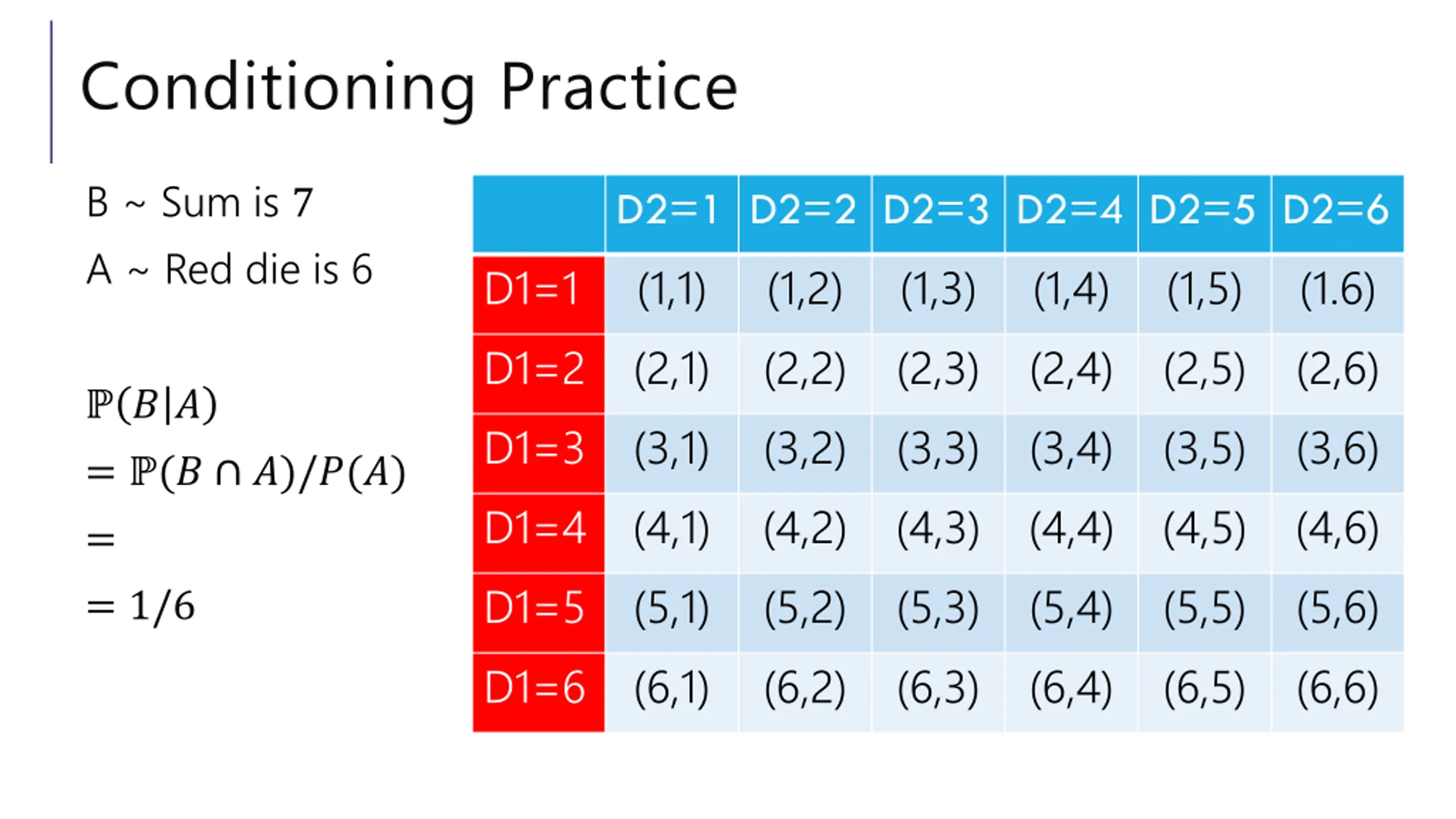 Conditioning Practice

B ~ Sum is 7

A ~ Red die is 6

$\mathbb{P}(B|A)$

$= \mathbb{P}(B \cap A)/P(A)$

$=$

$= 1/6$

| | D2=1 | D2=2 | D2=3 | D2=4 | D2=5 | D2=6 |
|---|---|---|---|---|---|---|
| D1=1 | (1,1) | (1,2) | (1,3) | (1,4) | (1,5) | (1.6) |
| D1=2 | (2,1) | (2,2) | (2,3) | (2,4) | (2,5) | (2,6) |
| D1=3 | (3,1) | (3,2) | (3,3) | (3,4) | (3,5) | (3,6) |
| D1=4 | (4,1) | (4,2) | (4,3) | (4,4) | (4,5) | (4,6) |
| D1=5 | (5,1) | (5,2) | (5,3) | (5,4) | (5,5) | (5,6) |
| D1=6 | (6,1) | (6,2) | (6,3) | (6,4) | (6,5) | (6,6) |